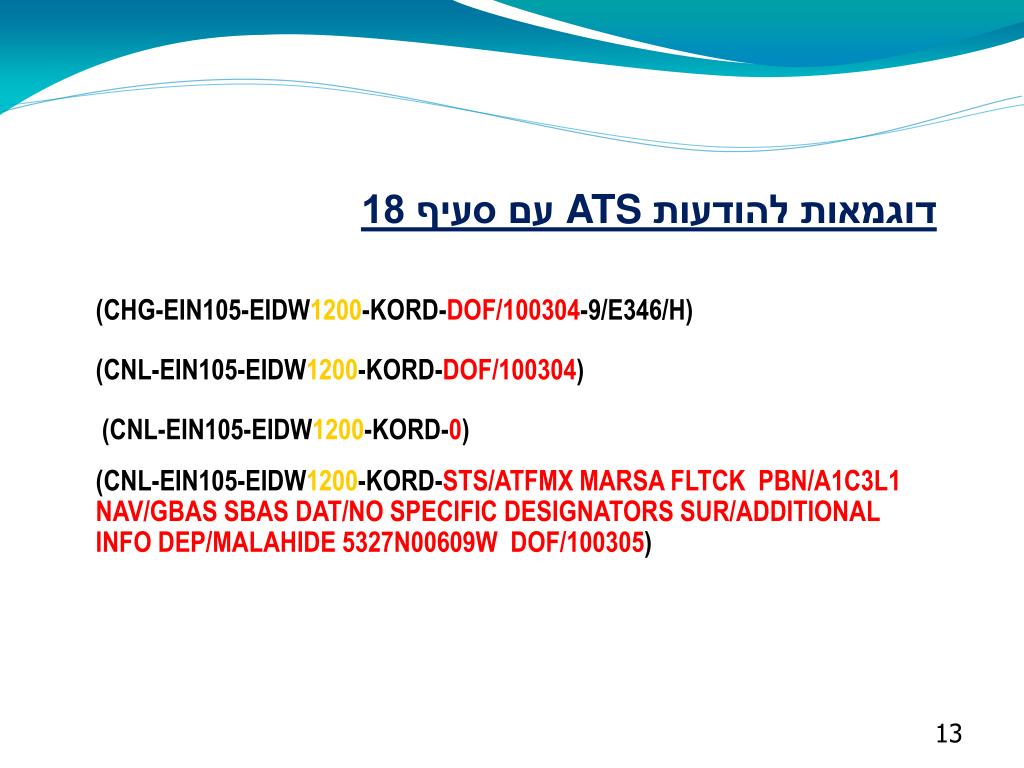 דוגמאות להודעות ATS עם סעיף 18

(CHG-EIN105-EIDW1200-KORD-DOF/100304-9/E346/H)

(CNL-EIN105-EIDW1200-KORD-DOF/100304)

(CNL-EIN105-EIDW1200-KORD-0)

(CNL-EIN105-EIDW1200-KORD-STS/ATFMX MARSA FLTCK PBN/A1C3L1 NAV/GBAS SBAS DAT/NO SPECIFIC DESIGNATORS SUR/ADDITIONAL INFO DEP/MALAHIDE 5327N00609W DOF/100305)

13